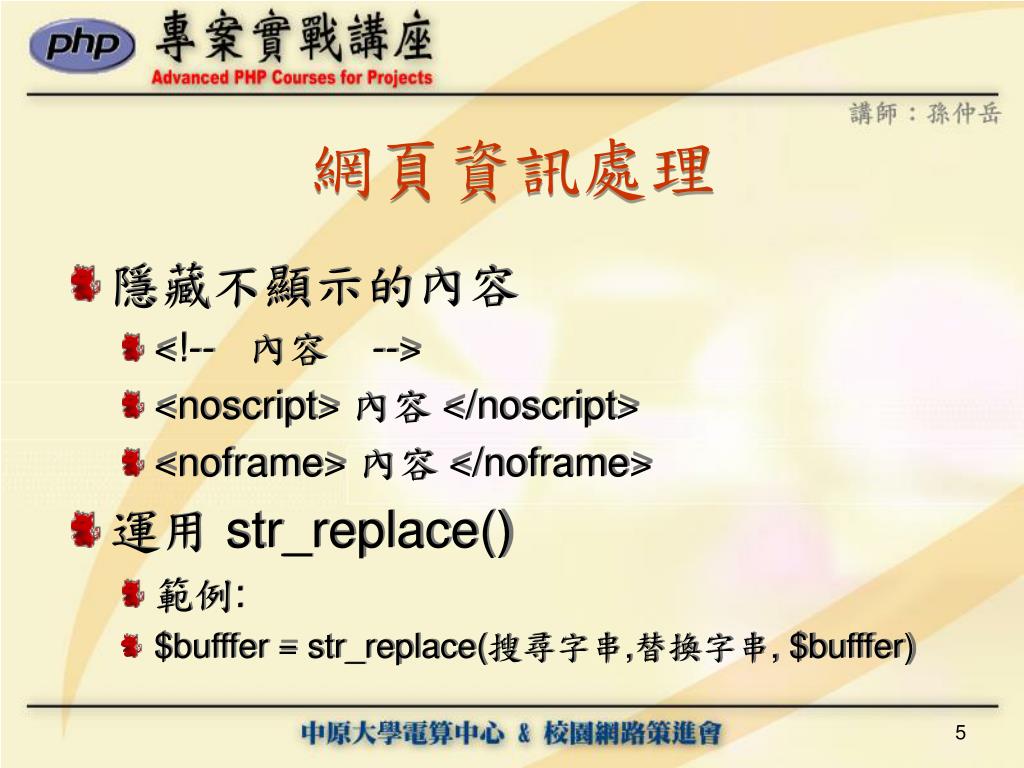 php 專案實戰講座
Advanced PHP Courses for Projects

講師：孫仲岳

網頁資訊處理

隱藏不顯示的內容

<!-- 內容 -->

<noscript> 內容 </noscript>

<noframe> 內容 </noframe>

運用 str_replace()

範例:

$bufffer = str_replace(搜尋字串,替換字串, $bufffer)

中原大學電算中心 & 校園網路策進會

5